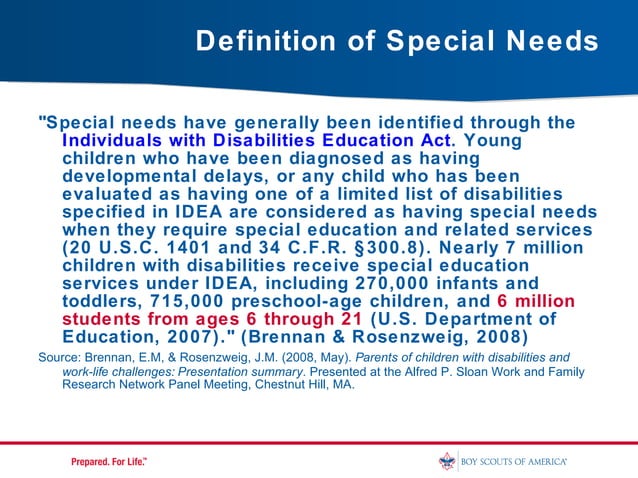 Definition of Special Needs

"Special needs have generally been identified through the Individuals with Disabilities Education Act. Young children who have been diagnosed as having developmental delays, or any child who has been evaluated as having one of a limited list of disabilities specified in IDEA are considered as having special needs when they require special education and related services (20 U.S.C. 1401 and 34 C.F.R. §300.8). Nearly 7 million children with disabilities receive special education services under IDEA, including 270,000 infants and toddlers, 715,000 preschool-age children, and 6 million students from ages 6 through 21 (U.S. Department of Education, 2007)." (Brennan & Rosenzweig, 2008)

Source: Brennan, E.M, & Rosenzweig, J.M. (2008, May). Parents of children with disabilities and work-life challenges: Presentation summary. Presented at the Alfred P. Sloan Work and Family Research Network Panel Meeting, Chestnut Hill, MA.

Prepared. For Life.™

BOY SCOUTS OF AMERICA®